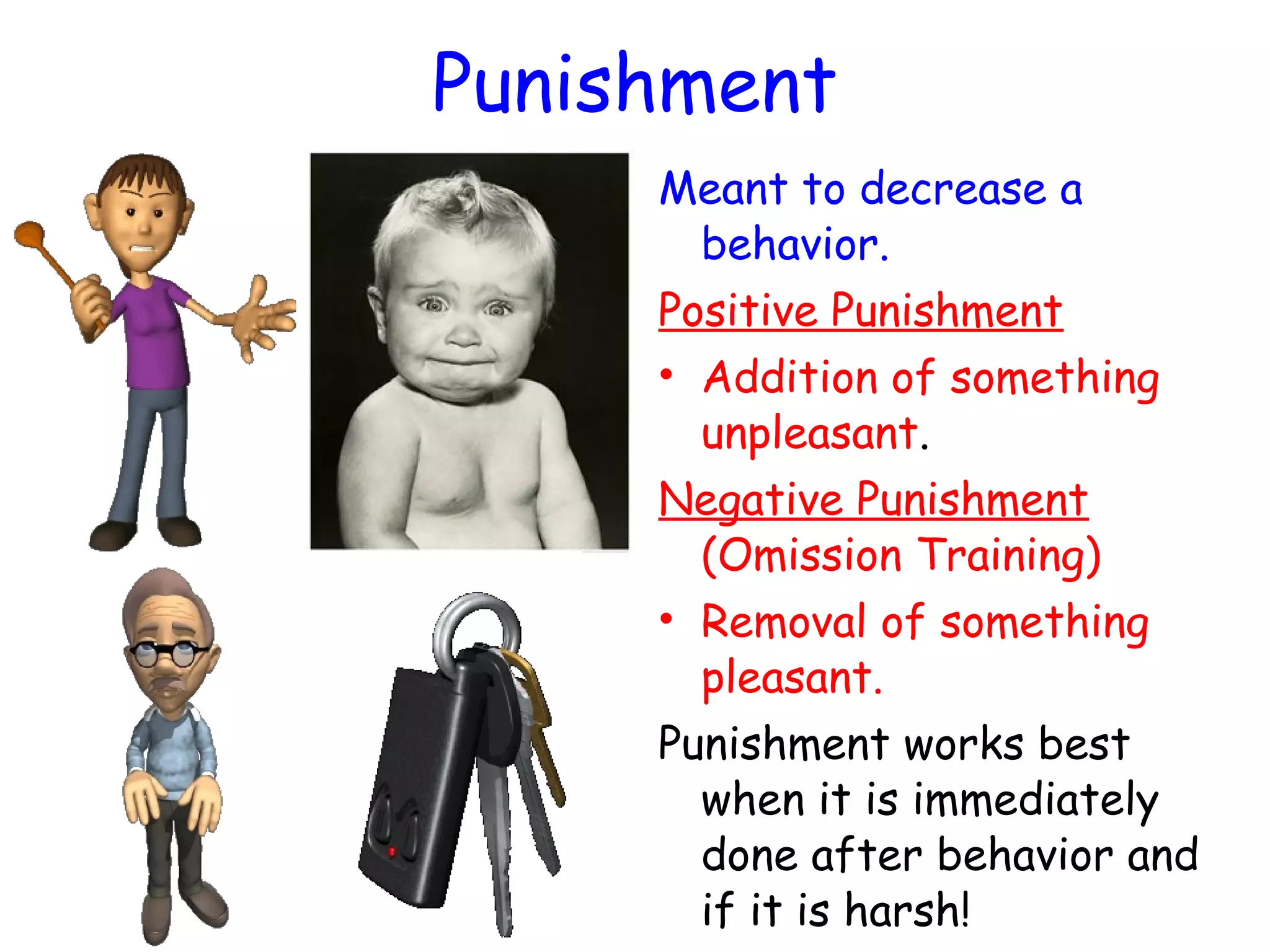 Punishment

Meant to decrease a behavior.

Positive Punishment

• Addition of something unpleasant.

Negative Punishment (Omission Training)

• Removal of something pleasant.

Punishment works best when it is immediately done after behavior and if it is harsh!